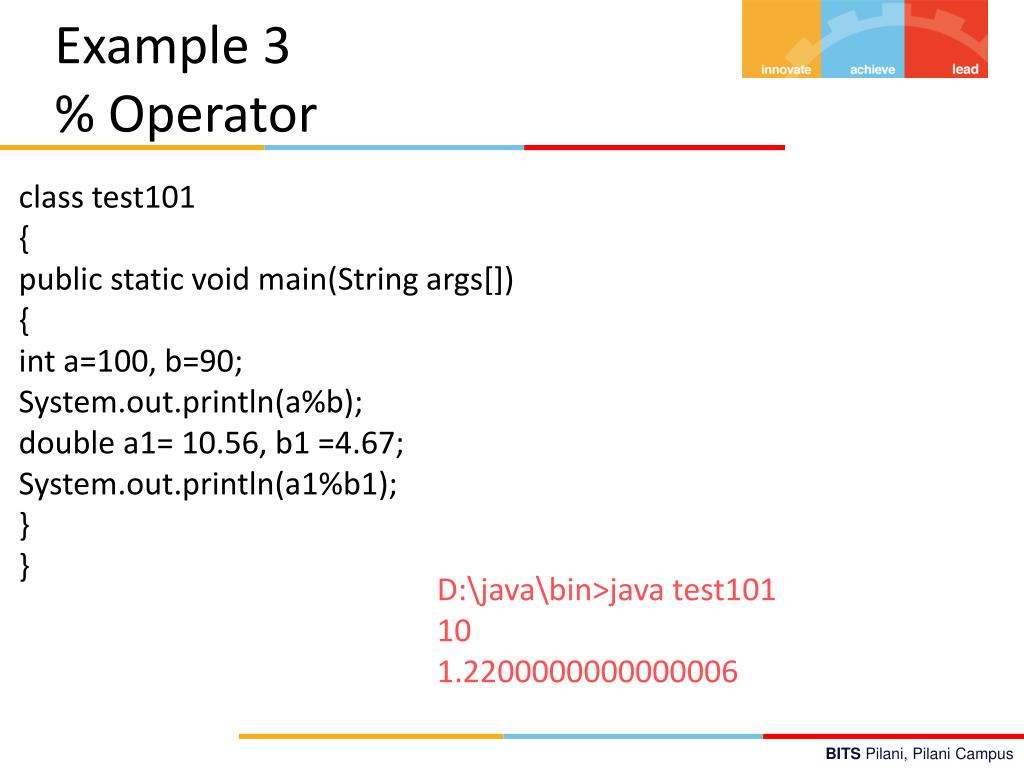 Example 3
% Operator

innovate achieve lead

class test101
{
public static void main(String args[])
{
int a=100, b=90;
System.out.println(a%b);
double a1= 10.56, b1 =4.67;
System.out.println(a1%b1);
}
}

D:\java\bin>java test101
10
1.2200000000000006

BITS Pilani, Pilani Campus